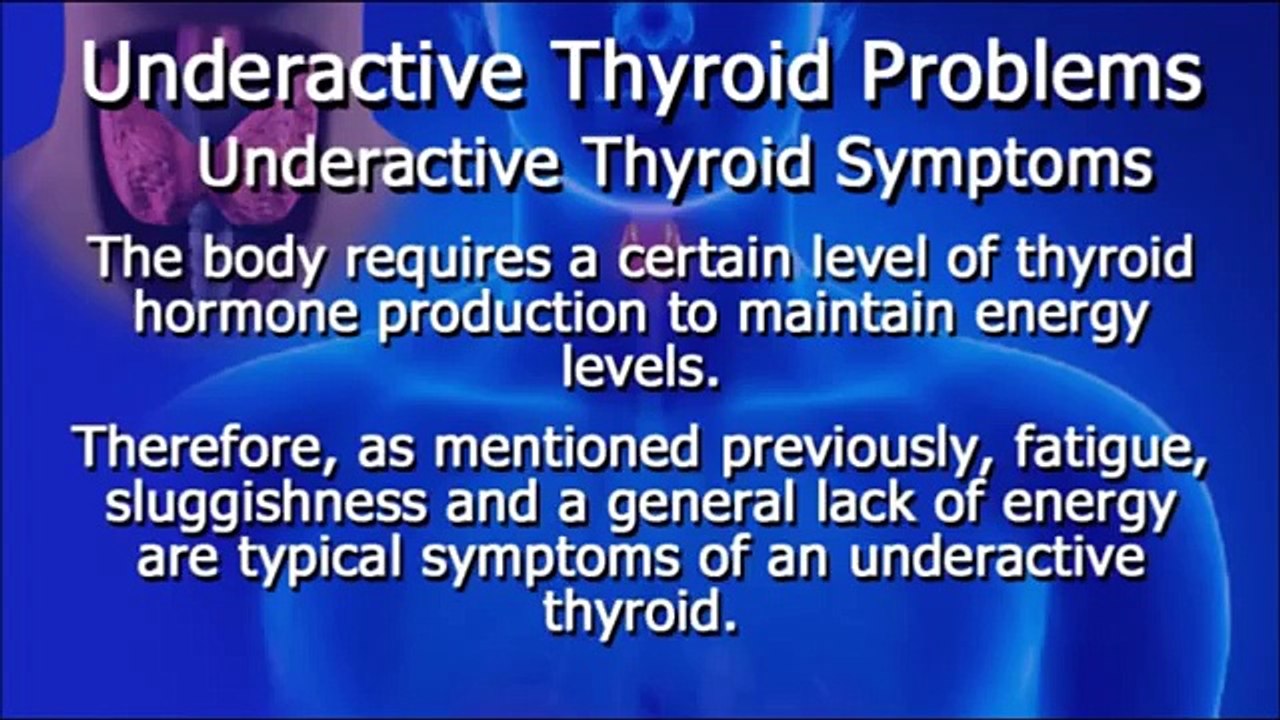 Underactive Thyroid Problems

Underactive Thyroid Symptoms

The body requires a certain level of thyroid hormone production to maintain energy levels.

Therefore, as mentioned previously, fatigue, sluggishness and a general lack of energy are typical symptoms of an underactive thyroid.